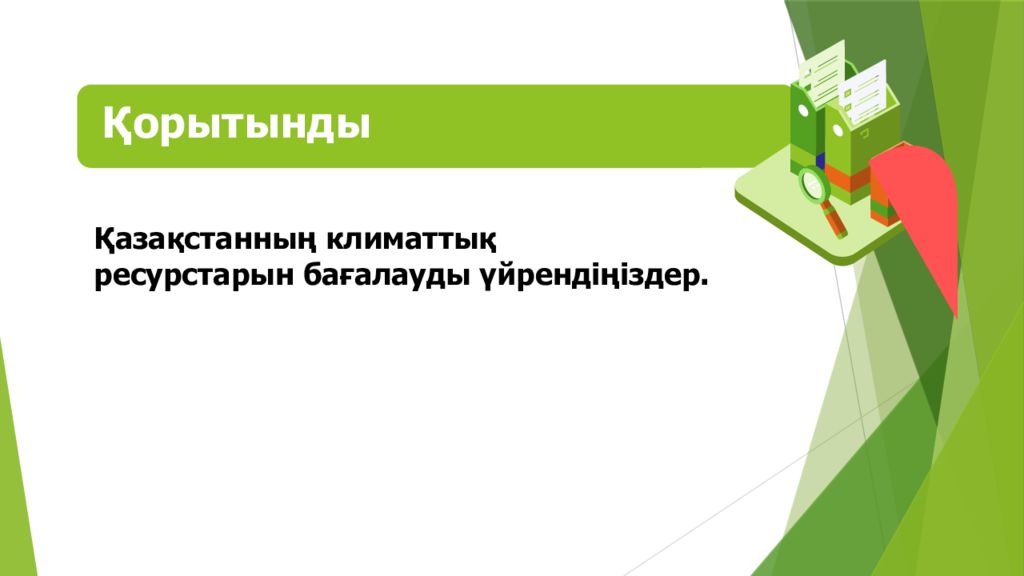 Қорытынды

Қазақстанның климаттық ресурстарын бағалауды үйрендіңіздер.